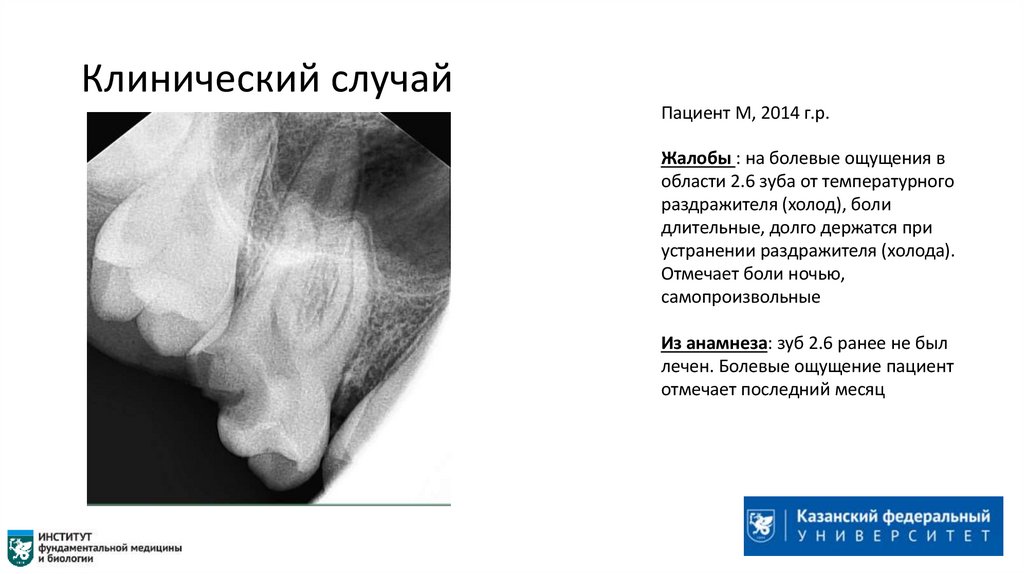 Клинический случай

Пациент М, 2014 г.р.

Жалобы : на болевые ощущения в области 2.6 зуба от температурного раздражителя (холод), боли длительные, долго держатся при устранении раздражителя (холода). Отмечает боли ночью, самопроизвольные

Из анамнеза: зуб 2.6 ранее не был лечен. Болевые ощущение пациент отмечает последний месяц

ИНСТИТУТ фундаментальной медицины и биологии

Казанский федеральный УНИВЕРСИТЕТ